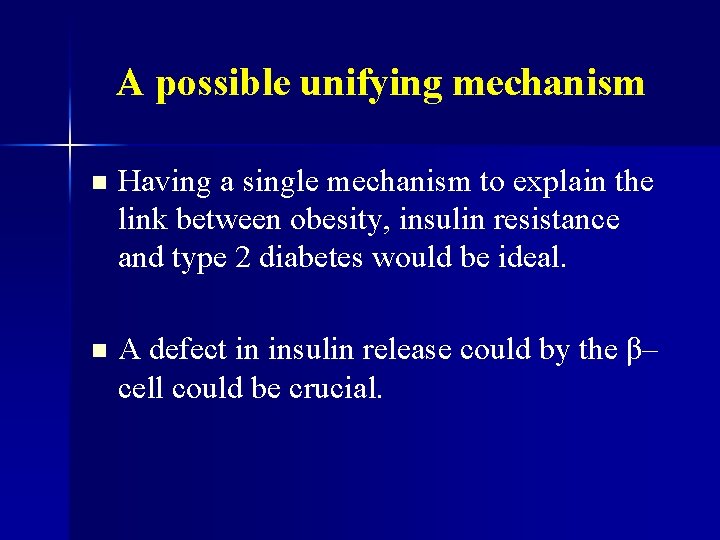 A possible unifying mechanism

■ Having a single mechanism to explain the link between obesity, insulin resistance and type 2 diabetes would be ideal.

■ A defect in insulin release could by the β–cell could be crucial.